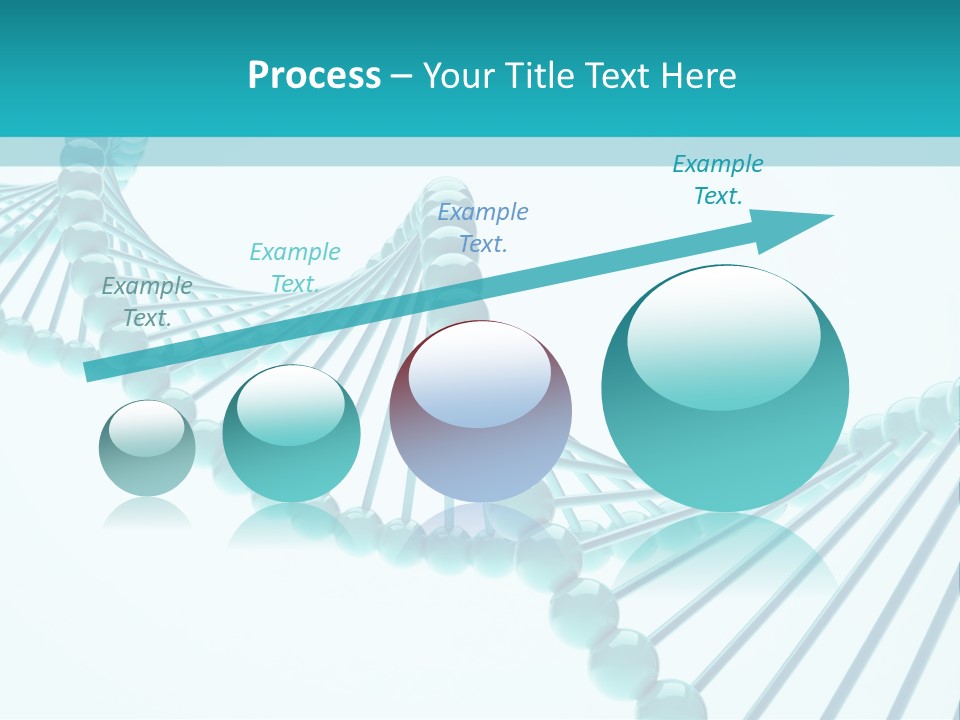 Process – Your Title Text Here

Example Text.

Example Text.

Example Text.

Example Text.